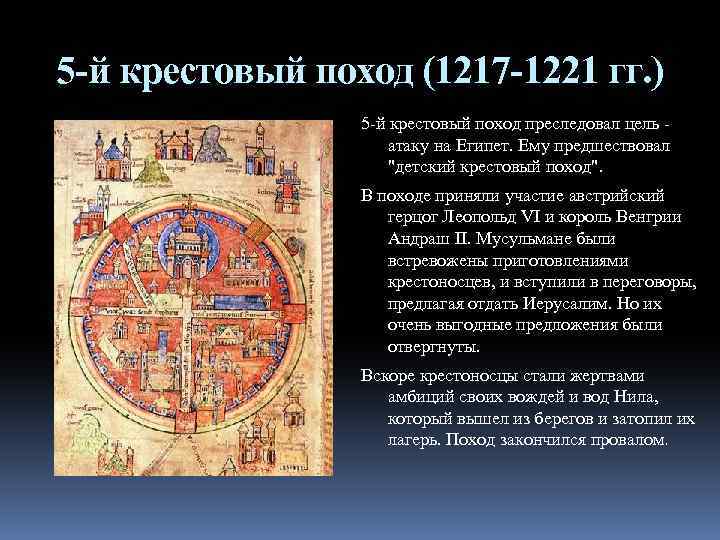 5-й крестовый поход (1217-1221 гг.)

5-й крестовый поход преследовал цель - атаку на Египет. Ему предшествовал "детский крестовый поход".

В походе приняли участие австрийский герцог Леопольд VI и король Венгрии Андраш II. Мусульмане были встревожены приготовлениями крестоносцев, и вступили в переговоры, предлагая отдать Иерусалим. Но их очень выгодные предложения были отвергнуты.

Вскоре крестоносцы стали жертвами амбиций своих вождей и вод Нила, который вышел из берегов и затопил их лагерь. Поход закончился провалом.